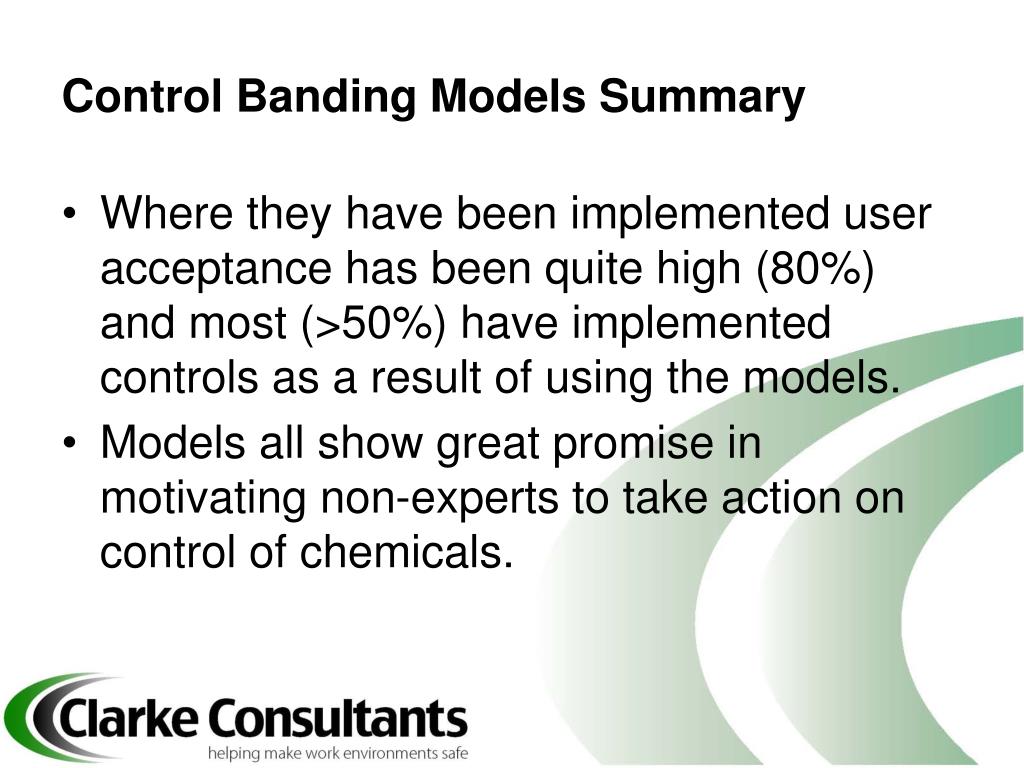 Control Banding Models Summary

• Where they have been implemented user acceptance has been quite high (80%) and most (>50%) have implemented controls as a result of using the models.
• Models all show great promise in motivating non-experts to take action on control of chemicals.

Clarke Consultants
helping make work environments safe